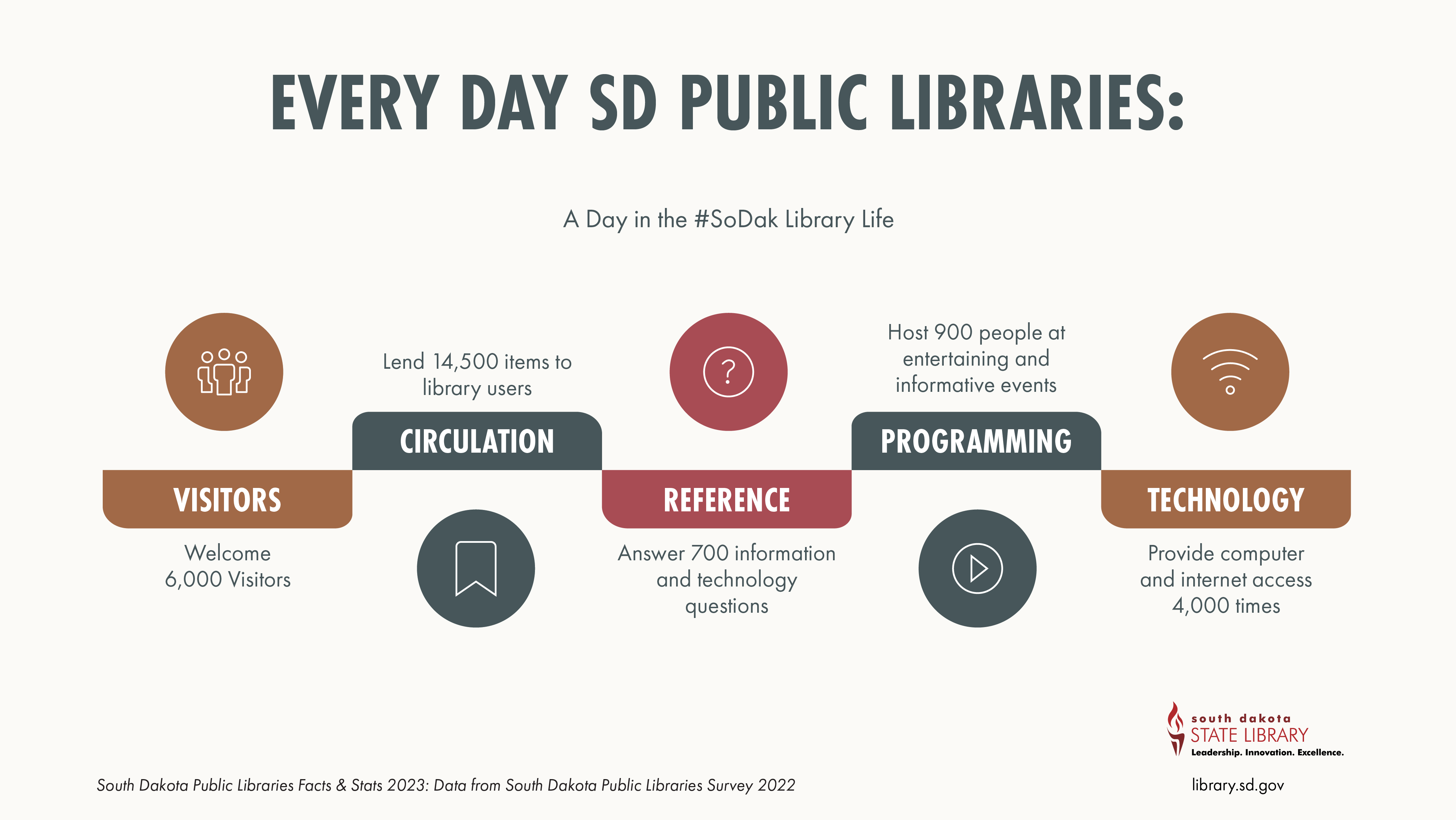 EVERY DAY SD PUBLIC LIBRARIES:

A Day in the #SoDak Library Life

VISITORS

Welcome 6,000 Visitors

Lend 14,500 items to library users

CIRCULATION

REFERENCE

Answer 700 information and technology questions

Host 900 people at entertaining and informative events

PROGRAMMING

TECHNOLOGY

Provide computer and internet access 4,000 times

south dakota
STATE LIBRARY
Leadership. Innovation. Excellence.

South Dakota Public Libraries Facts & Stats 2023: Data from South Dakota Public Libraries Survey 2022

library.sd.gov